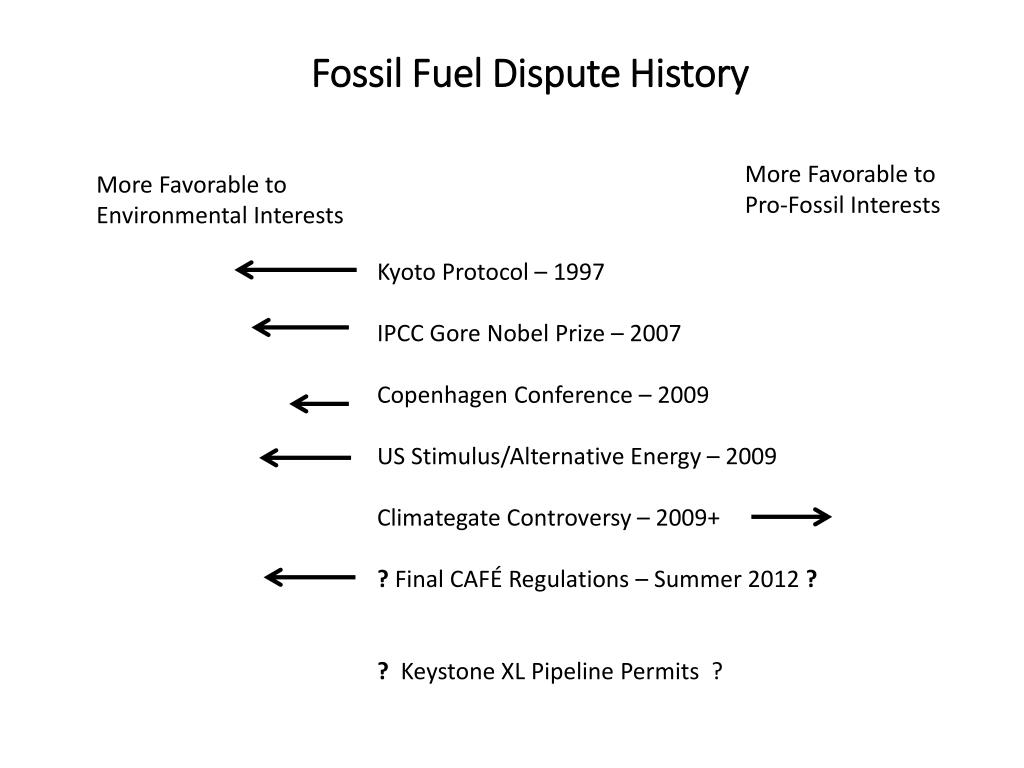 Fossil Fuel Dispute History

More Favorable to Environmental Interests

More Favorable to Pro-Fossil Interests

Kyoto Protocol – 1997

IPCC Gore Nobel Prize – 2007

Copenhagen Conference – 2009

US Stimulus/Alternative Energy – 2009

Climategate Controversy – 2009+

? Final CAFÉ Regulations – Summer 2012 ?

? Keystone XL Pipeline Permits ?